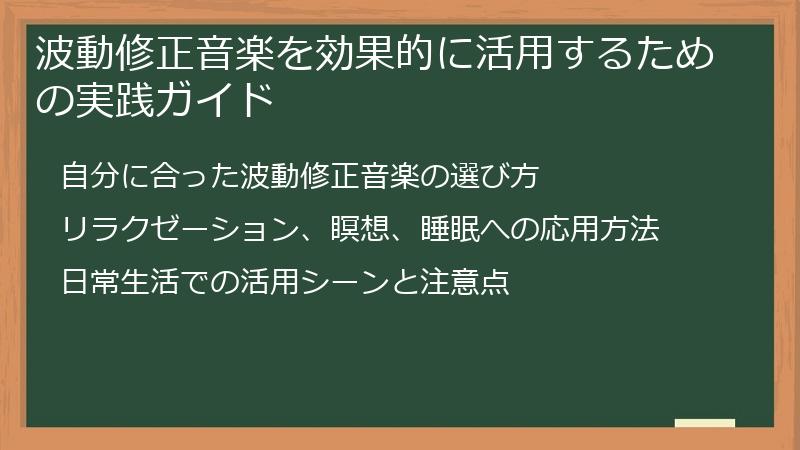 波動修正音楽を効果的に活用するための実践ガイド

自分に合った波動修正音楽の選び方

リラクゼーション、瞑想、睡眠への応用方法

日常生活での活用シーンと注意点